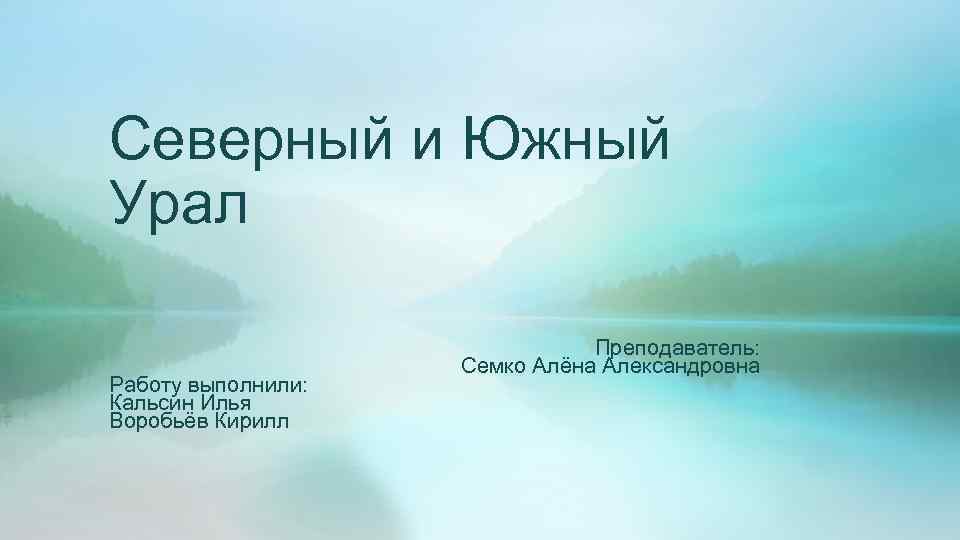 Северный и Южный Урал

Преподаватель:
Семко Алёна Александровна

Работу выполнили:
Кальсин Илья
Воробьёв Кирилл